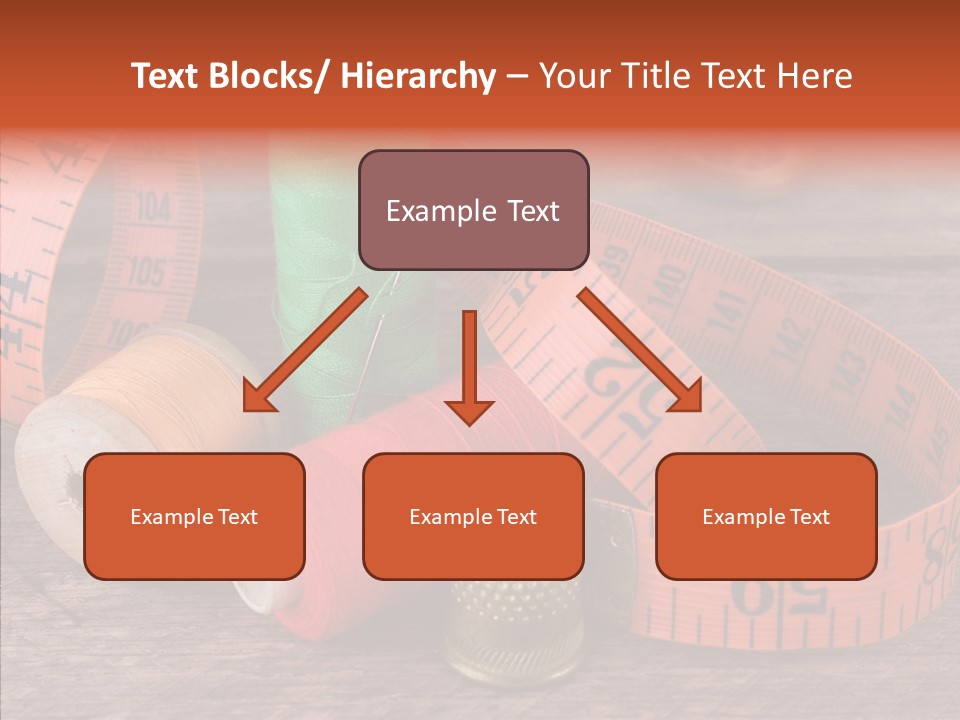 Text Blocks/ Hierarchy – Your Title Text Here

Example Text

Example Text

Example Text

Example Text